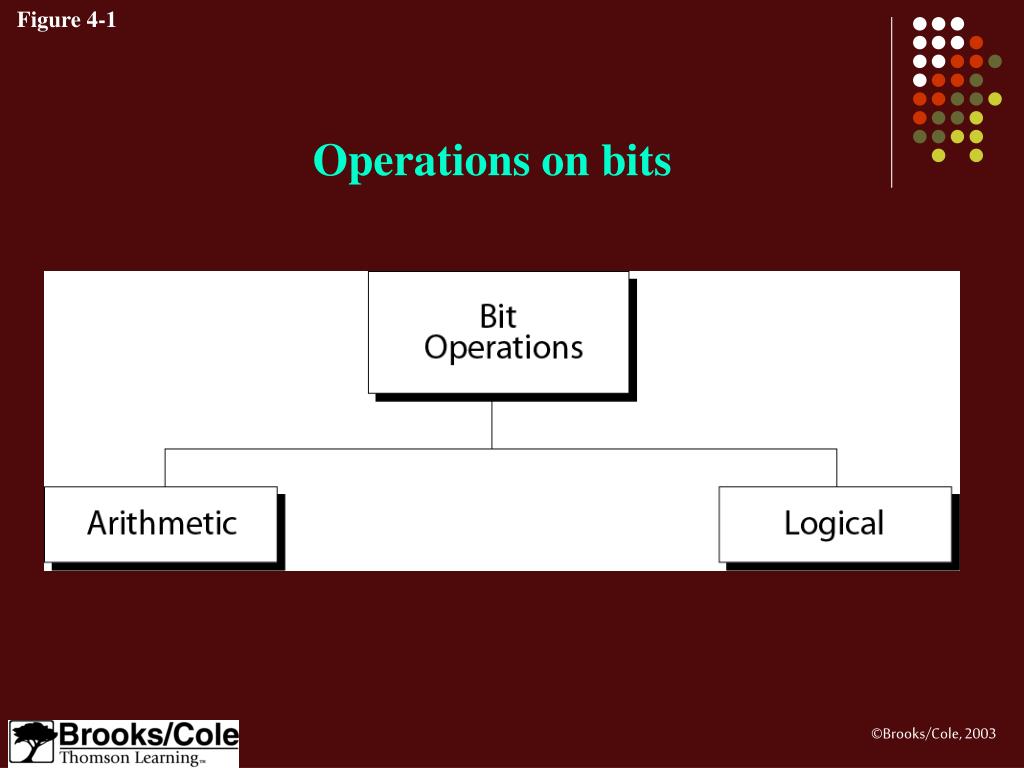 Figure 4-1

Operations on bits

Bit Operations

Arithmetic

Logical

Brooks/Cole
Thomson Learning™

©Brooks/Cole, 2003